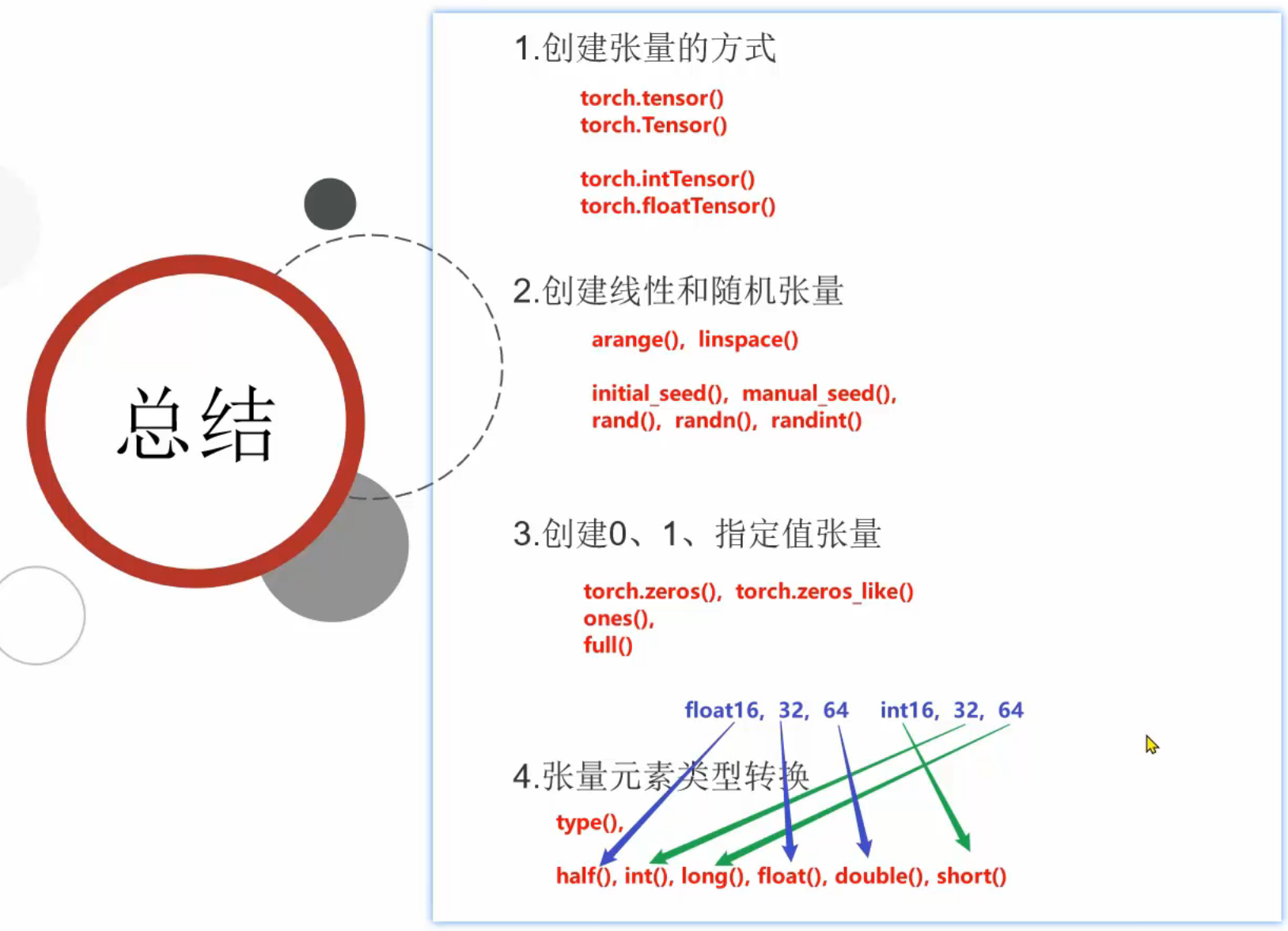 总结

1.创建张量的方式

torch.tensor()
torch.Tensor()

torch.intTensor()
torch.floatTensor()

2.创建线性和随机张量

arange(), linspace()

initial_seed(), manual_seed(),
rand(), randn(), randint()

3.创建0、1、指定值张量

torch.zeros(), torch.zeros_like()
ones(),
full()

float16, 32, 64 int16, 32, 64

4.张量元素类型转换

type(),

half(), int(), long(), float(), double(), short()